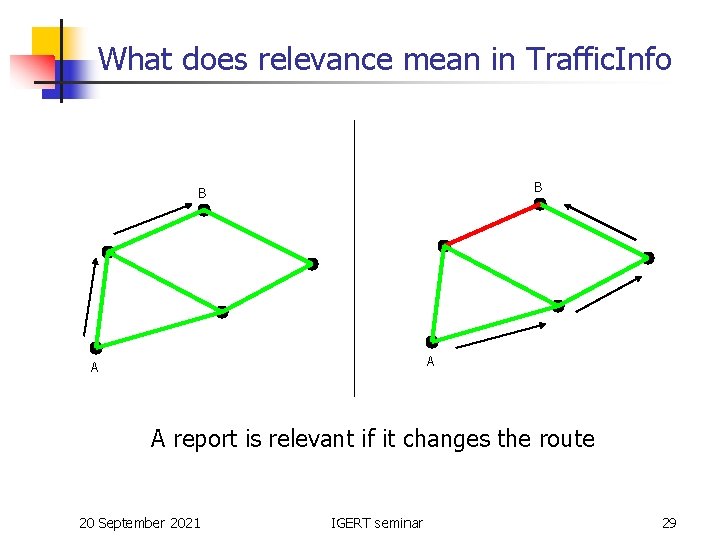 What does relevance mean in TrafficInfo

B

A

B

A

A report is relevant if it changes the route

20 September 2021

IGERT seminar

29